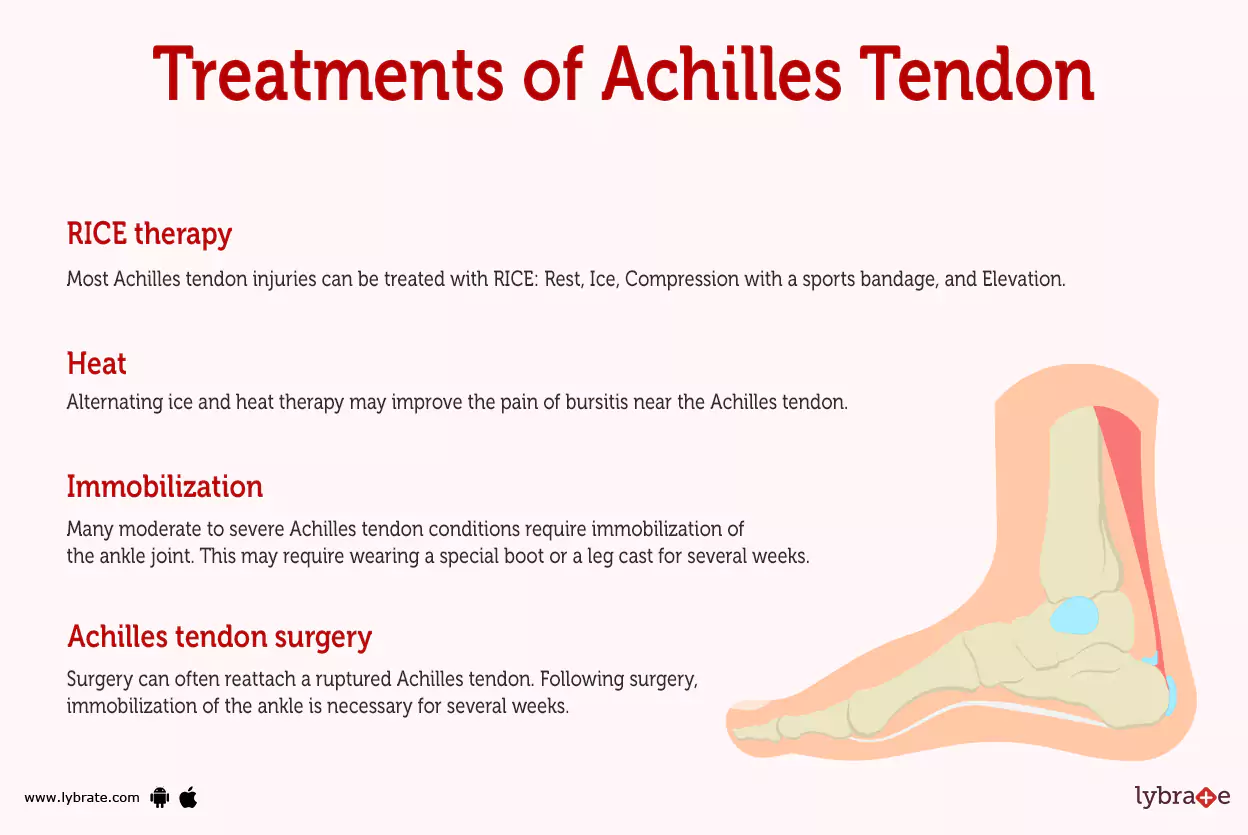 Treatments of Achilles Tendon

RICE therapy

Most Achilles tendon injuries can be treated with RICE: Rest, Ice, Compression with a sports bandage, and Elevation.

Heat

Alternating ice and heat therapy may improve the pain of bursitis near the Achilles tendon.

Immobilization

Many moderate to severe Achilles tendon conditions require immobilization of the ankle joint. This may require wearing a special boot or a leg cast for several weeks.

Achilles tendon surgery

Surgery can often reattach a ruptured Achilles tendon. Following surgery, immobilization of the ankle is necessary for several weeks.

www.lybrate.com

lybrate